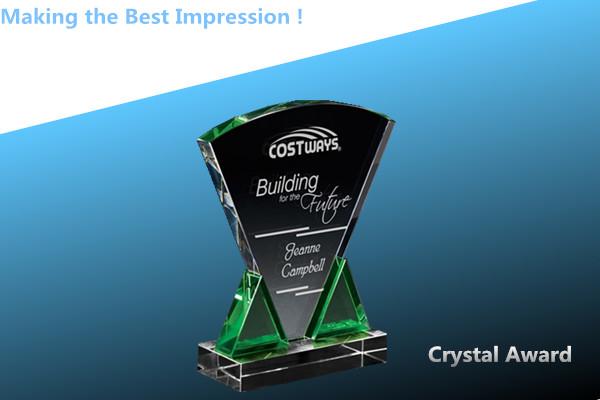 Making the Best Impression !

COSTWAYS

Building for the Future

Jeanne Campbell

Crystal Award